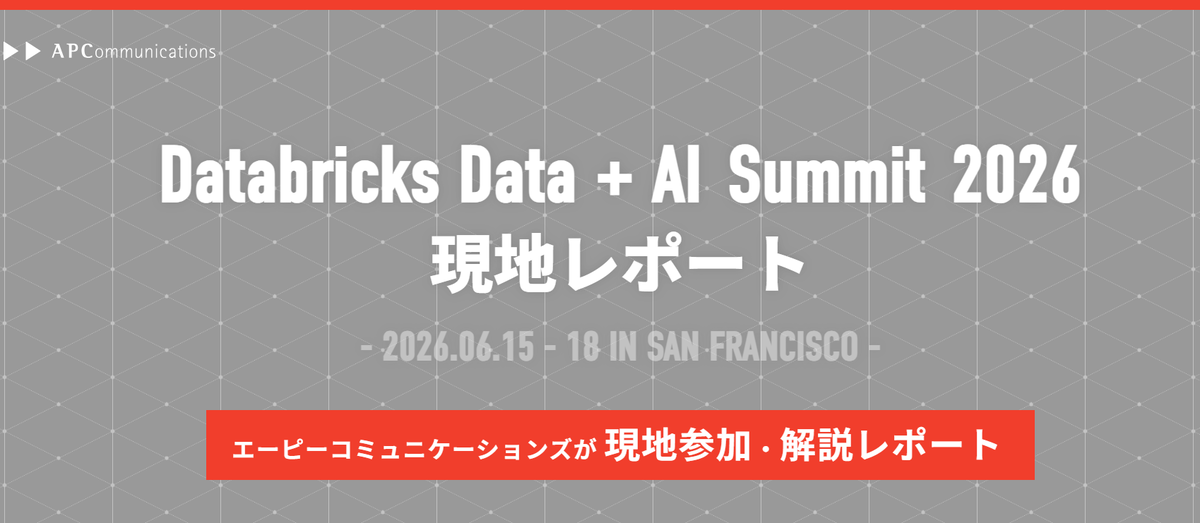 APCommunications

Databricks Data + AI Summit 2026
現地レポート

- 2026.06.15 - 18 IN SAN FRANCISCO -

エーピーコミュニケーションズが 現地参加・解説レポート